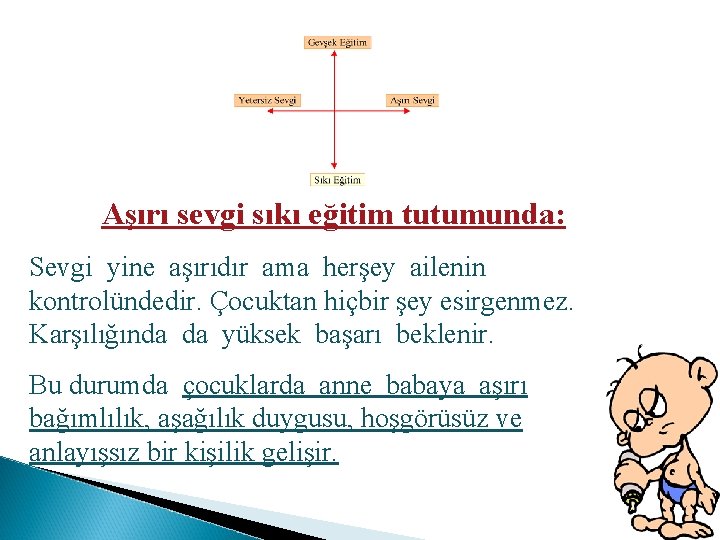 Gevşek Eğitim

Yetersiz Sevgi

Aşırı Sevgi

Sıkı Eğitim

Aşırı sevgi sıkı eğitim tutumunda:

Sevgi yine aşırıdır ama herşey ailenin kontrolündedir. Çocuktan hiçbir şey esirgenmez. Karşılığında da yüksek başarı beklenir.

Bu durumda çocuklarda anne babaya aşırı bağımlılık, aşağılık duygusu, hoşgörüsüz ve anlayışsız bir kişilik gelişir.